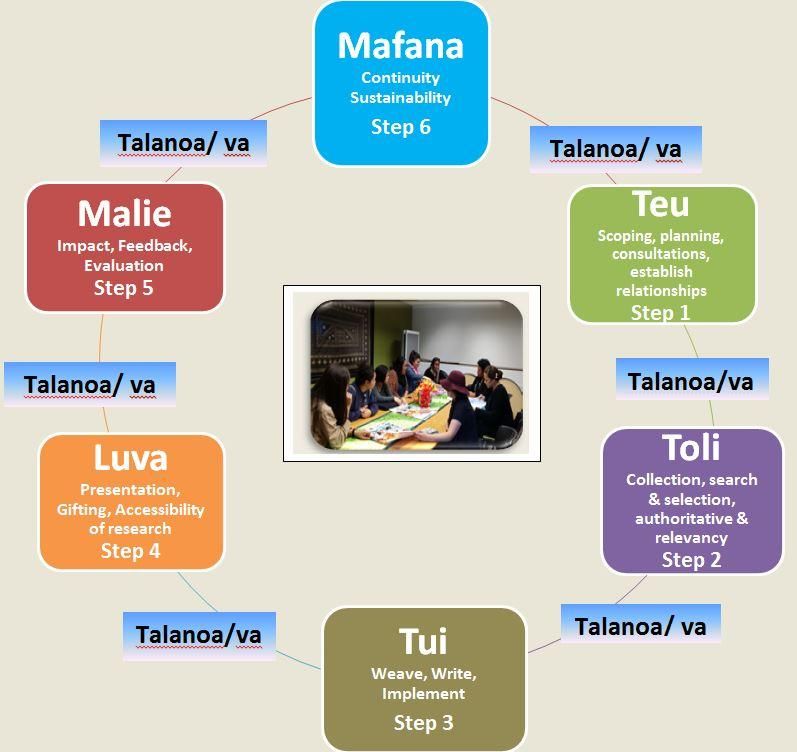 Mafana
Continuity
Sustainability
Step 6

Talanoa/ va

Teu
Scoping, planning, consultations, establish relationships
Step 1

Talanoa/va

Toli
Collection, search & selection, authoritative & relevancy
Step 2

Talanoa/ va

Tui
Weave, Write, Implement
Step 3

Talanoa/va

Luva
Presentation, Gifting, Accessibility of research
Step 4

Talanoa/ va

Malie
Impact, Feedback, Evaluation
Step 5

Talanoa/ va